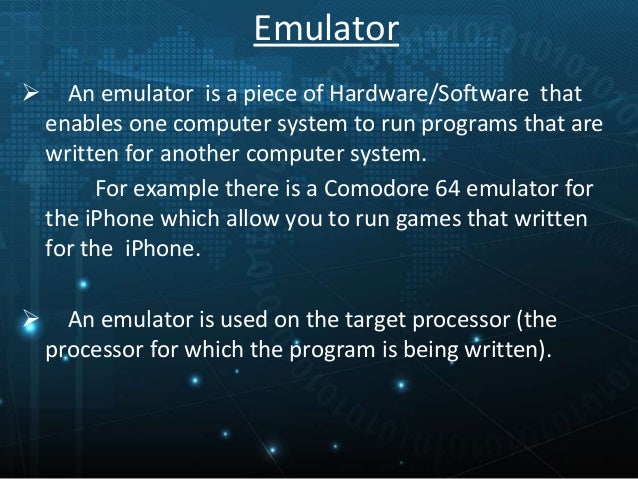 Emulator

➢ An emulator is a piece of Hardware/Software that enables one computer system to run programs that are written for another computer system.

For example there is a Comodore 64 emulator for the iPhone which allow you to run games that written for the iPhone.

➢ An emulator is used on the target processor (the processor for which the program is being written).